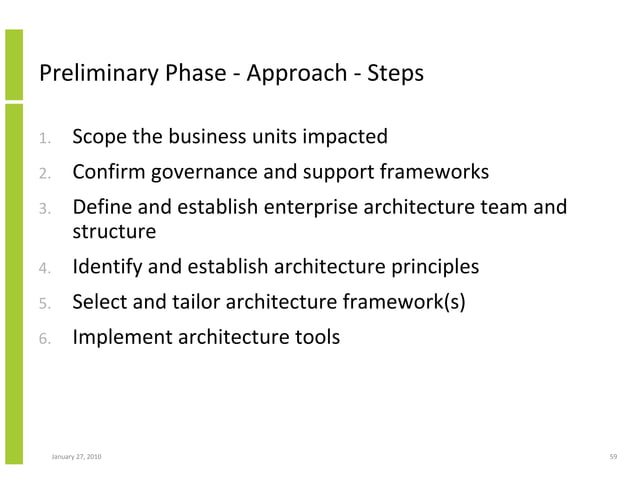 Preliminary Phase - Approach - Steps

1. Scope the business units impacted
2. Confirm governance and support frameworks
3. Define and establish enterprise architecture team and structure
4. Identify and establish architecture principles
5. Select and tailor architecture framework(s)
6. Implement architecture tools

January 27, 2010

59